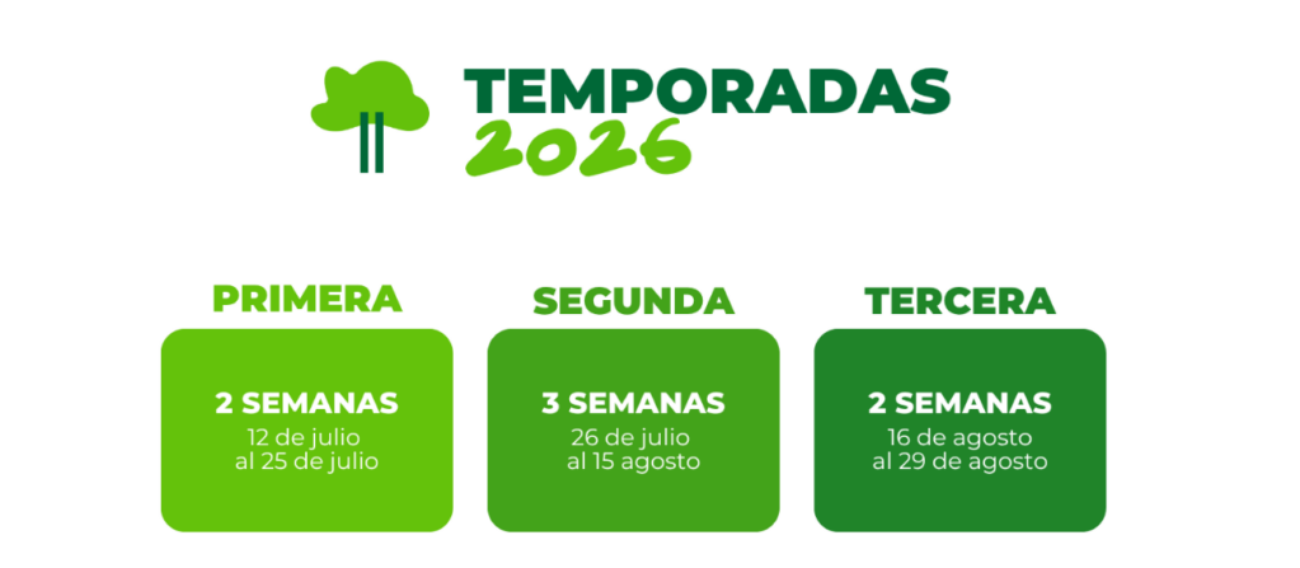 TEMPORADAS
2026

PRIMERA

2 SEMANAS
12 de julio al 25 de julio

SEGUNDA

3 SEMANAS
26 de julio al 15 agosto

TERCERA

2 SEMANAS
16 de agosto al 29 de agosto